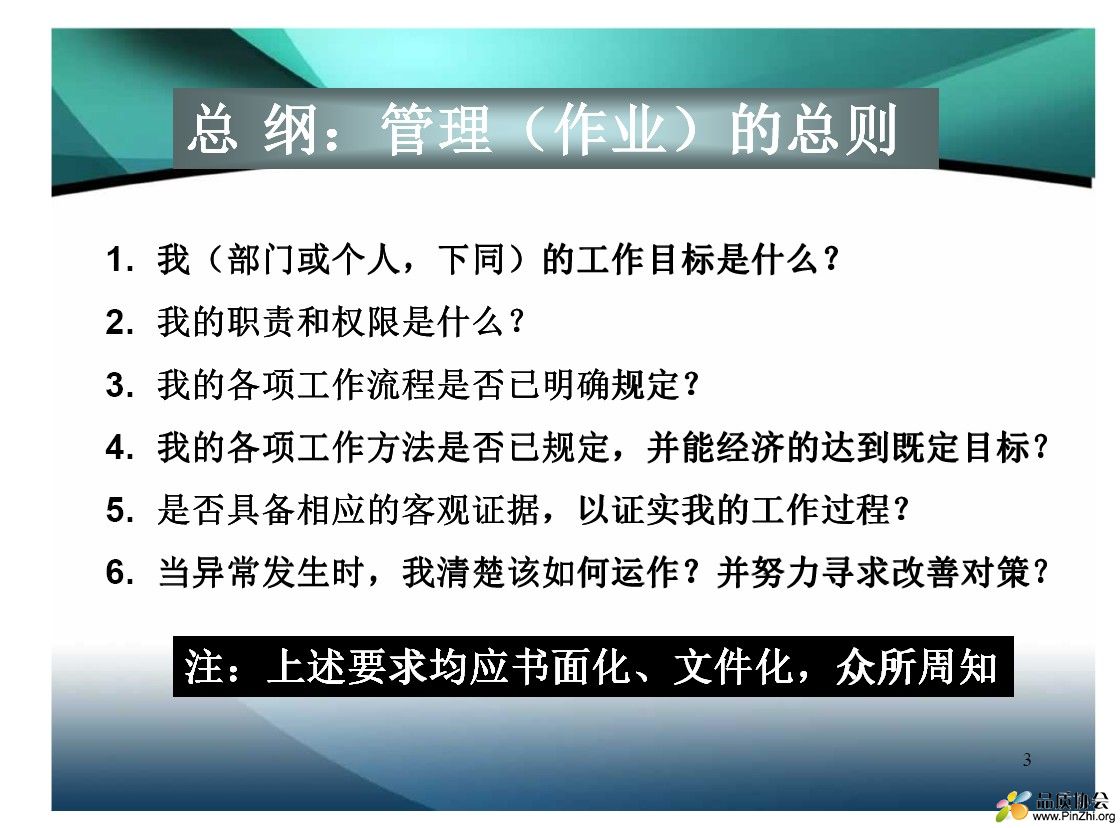 总 纲：管理（作业）的总则

1. 我（部门或个人，下同）的工作目标是什么？

2. 我的职责和权限是什么？

3. 我的各项工作流程是否已明确规定？

4. 我的各项工作方法是否已规定，并能经济的达到既定目标？

5. 是否具备相应的客观证据，以证实我的工作过程？

6. 当异常发生时，我清楚该如何运作？并努力寻求改善对策？

注：上述要求均应书面化、文件化，众所周知

3

品质协会
www.PinZhi.org